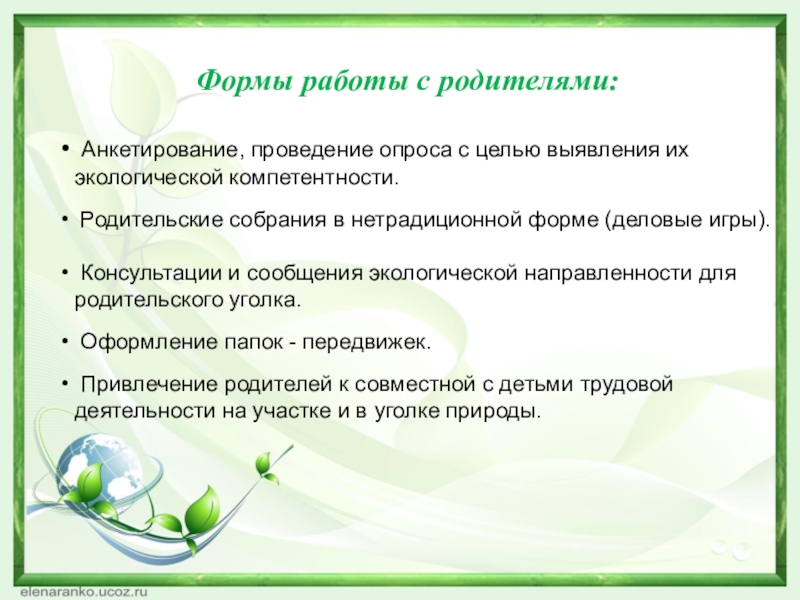 Формы работы с родителями:

• Анкетирование, проведение опроса с целью выявления их экологической компетентности.

• Родительские собрания в нетрадиционной форме (деловые игры).

• Консультации и сообщения экологической направленности для родительского уголка.

• Оформление папок - передвижек.

• Привлечение родителей к совместной с детьми трудовой деятельности на участке и в уголке природы.

elenaranko.ucoz.ru